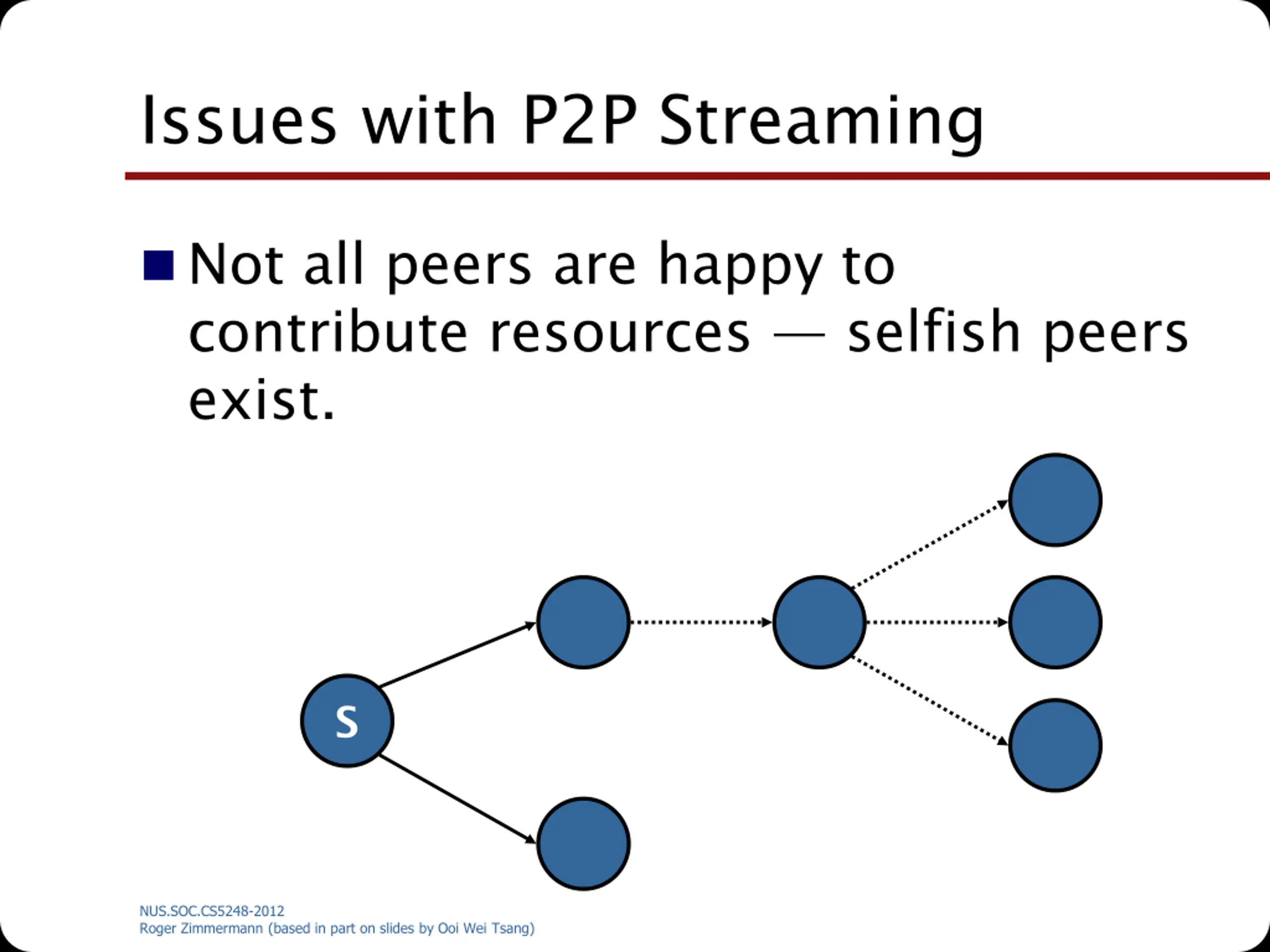 Issues with P2P Streaming

Not all peers are happy to contribute resources — selfish peers exist.

S

NUS.SOC.CS5248-2012
Roger Zimmermann (based in part on slides by Ooi Wei Tsang)